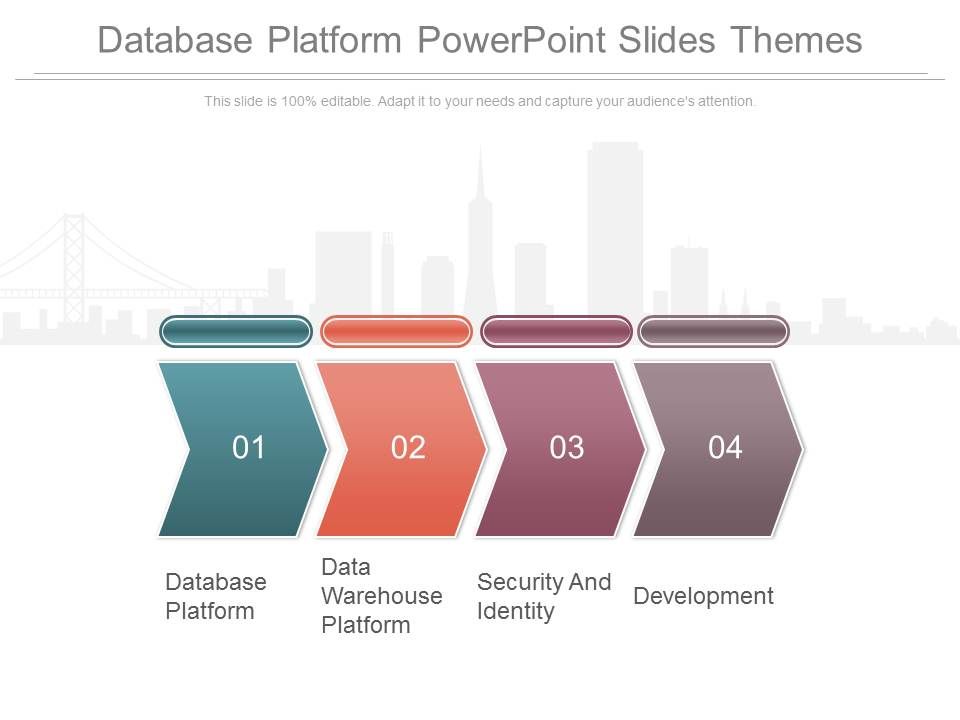 Database Platform PowerPoint Slides Themes

This slide is 100% editable. Adapt it to your needs and capture your audience's attention.

01

02

03

04

Database Platform

Data Warehouse Platform

Security And Identity

Development